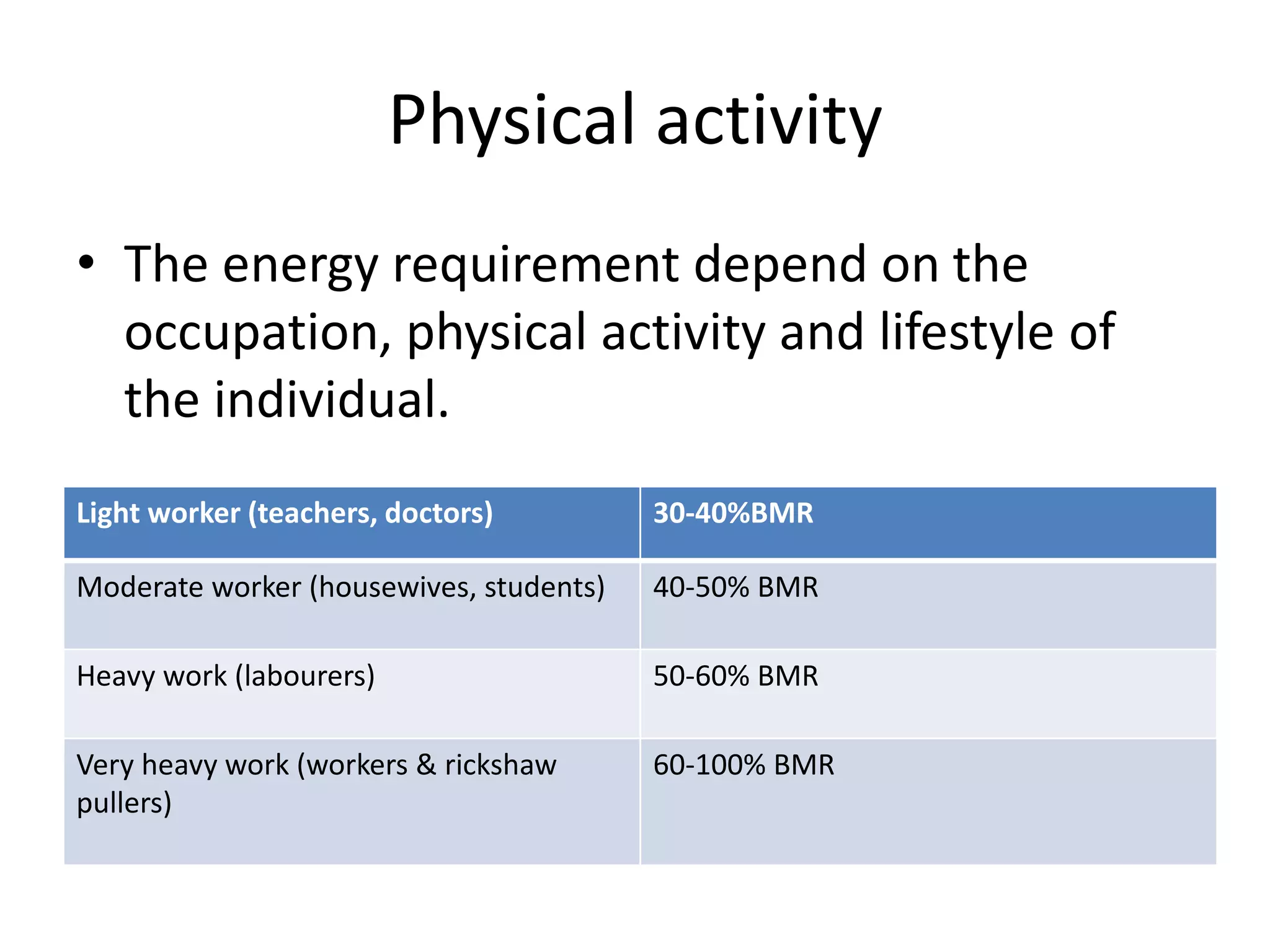 Physical activity

• The energy requirement depend on the occupation, physical activity and lifestyle of the individual.

| Light worker (teachers, doctors) | 30-40%BMR |
|---|---|
| Moderate worker (housewives, students) | 40-50% BMR |
| Heavy work (labourers) | 50-60% BMR |
| Very heavy work (workers & rickshaw pullers) | 60-100% BMR |